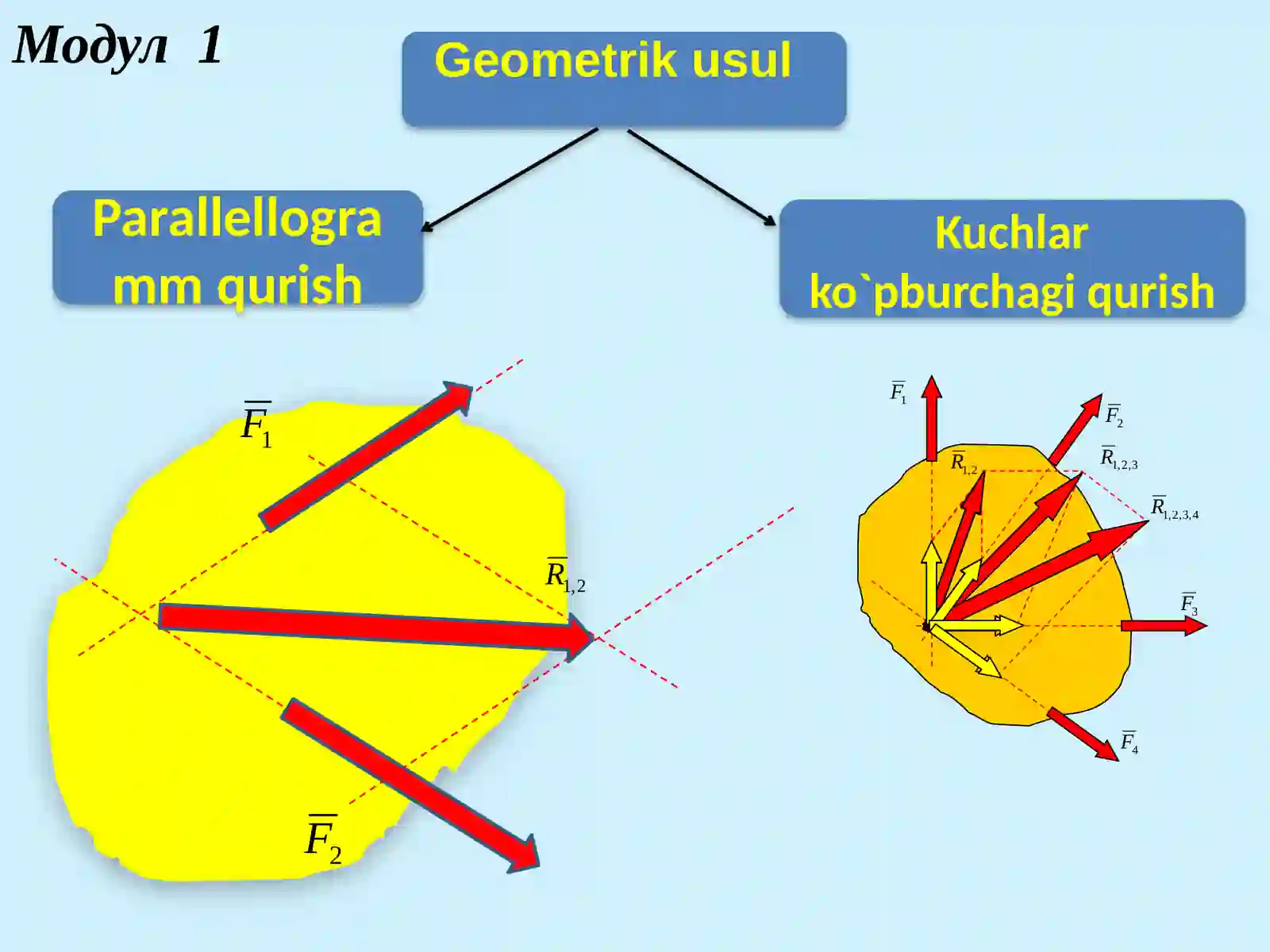 Модул 1

Geometrik usul

Parallellogramm qurish

Kuchlar ko`pburchagi qurish

$\overline{F}_1$

$\overline{R}_{1,2}$

$\overline{F}_2$

$\overline{F}_1$

$\overline{F}_2$

$\overline{R}_{1,2}$

$\overline{R}_{1,2,3}$

$\overline{R}_{1,2,3,4}$

$\overline{F}_3$

$\overline{F}_4$